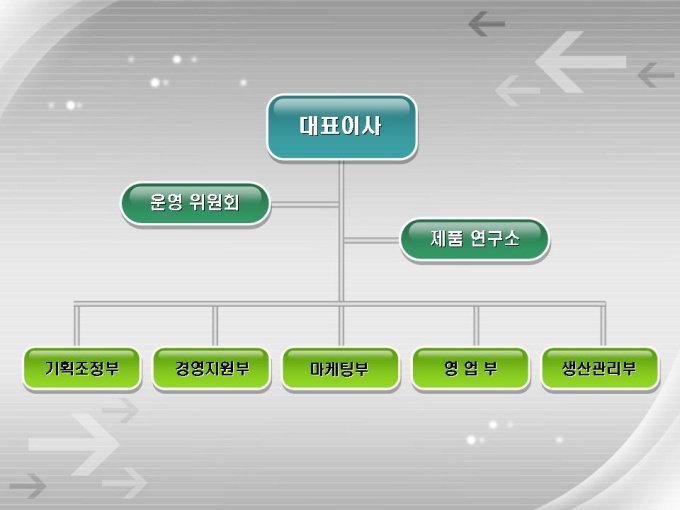 대표이사

운영 위원회

제품 연구소

기획조정부

경영지원부

마케팅부

영 업 부

생산관리부